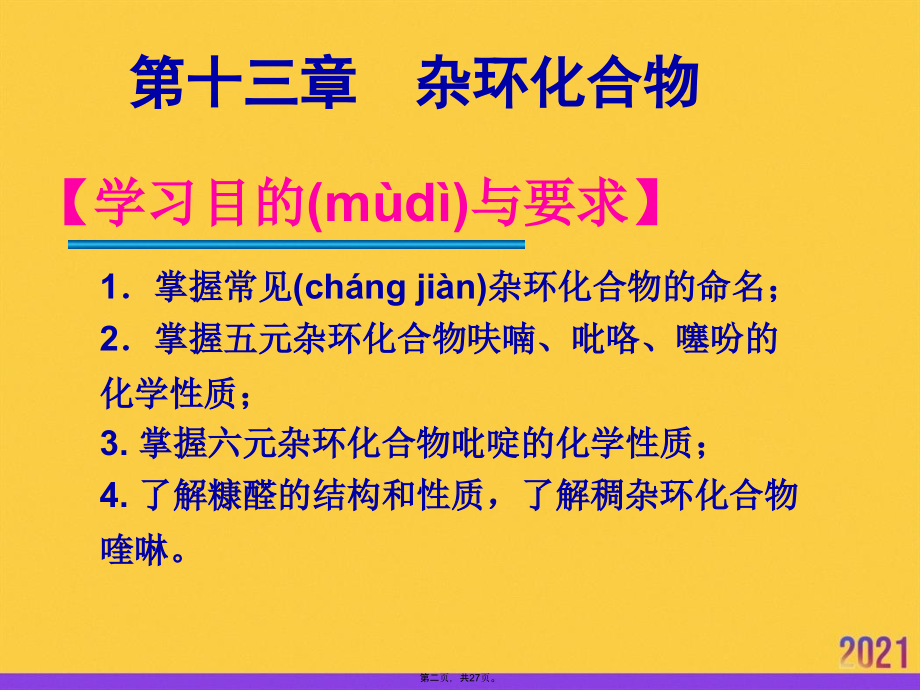 第十三章　杂环化合物

【学习目的(mùdì)与要求】

1．掌握常见(cháng jiàn)杂环化合物的命名；

2．掌握五元杂环化合物呋喃、吡咯、噻吩的化学性质；

3. 掌握六元杂环化合物吡啶的化学性质；

4. 了解糠醛的结构和性质，了解稠杂环化合物喹啉。

2021

第二页，共27页。